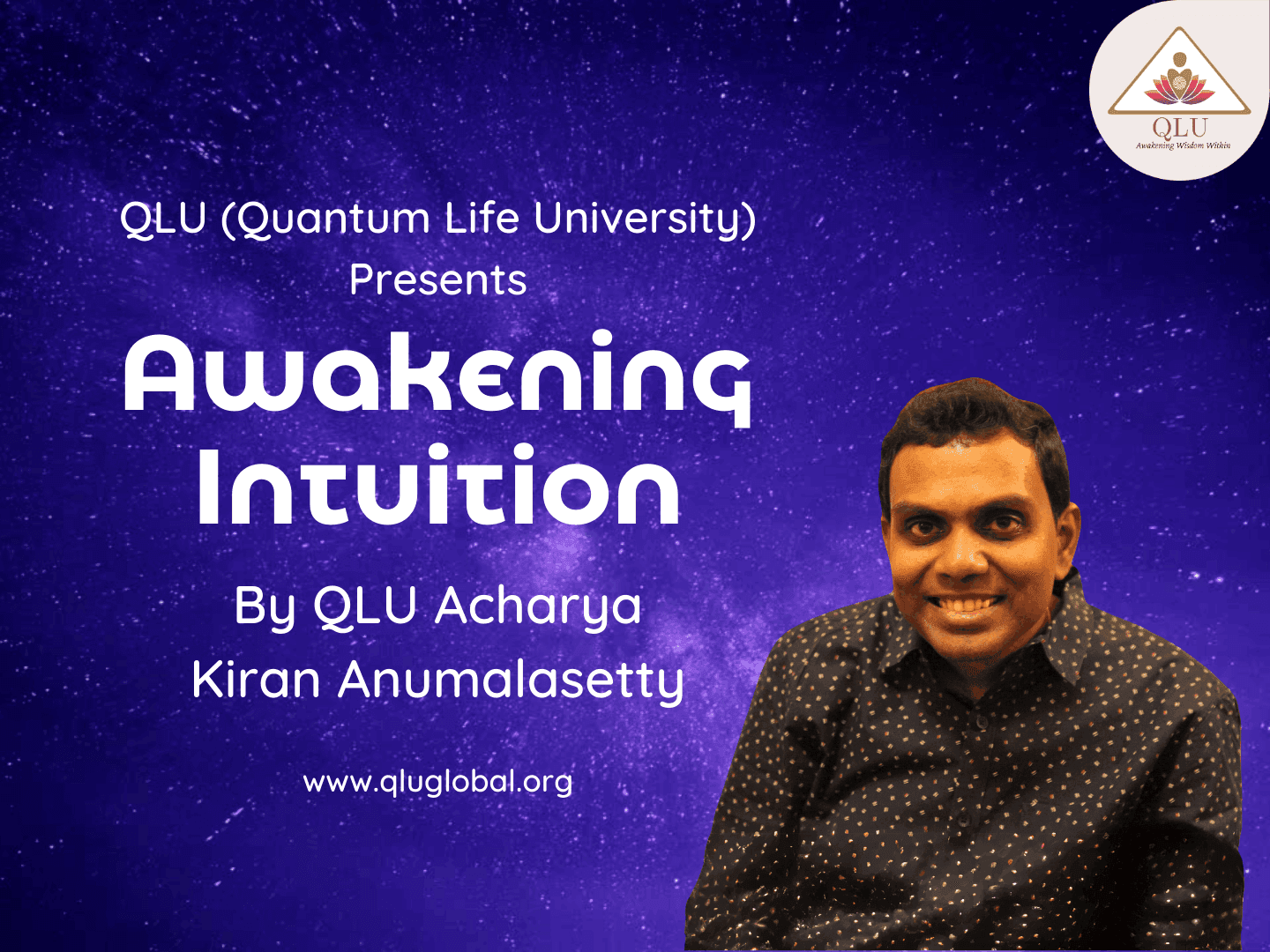 QLU
Awakening Wisdom Within

QLU (Quantum Life University)
Presents

Awakening Intuition

By QLU Acharya
Kiran Anumalasetty

www.qluglobal.org